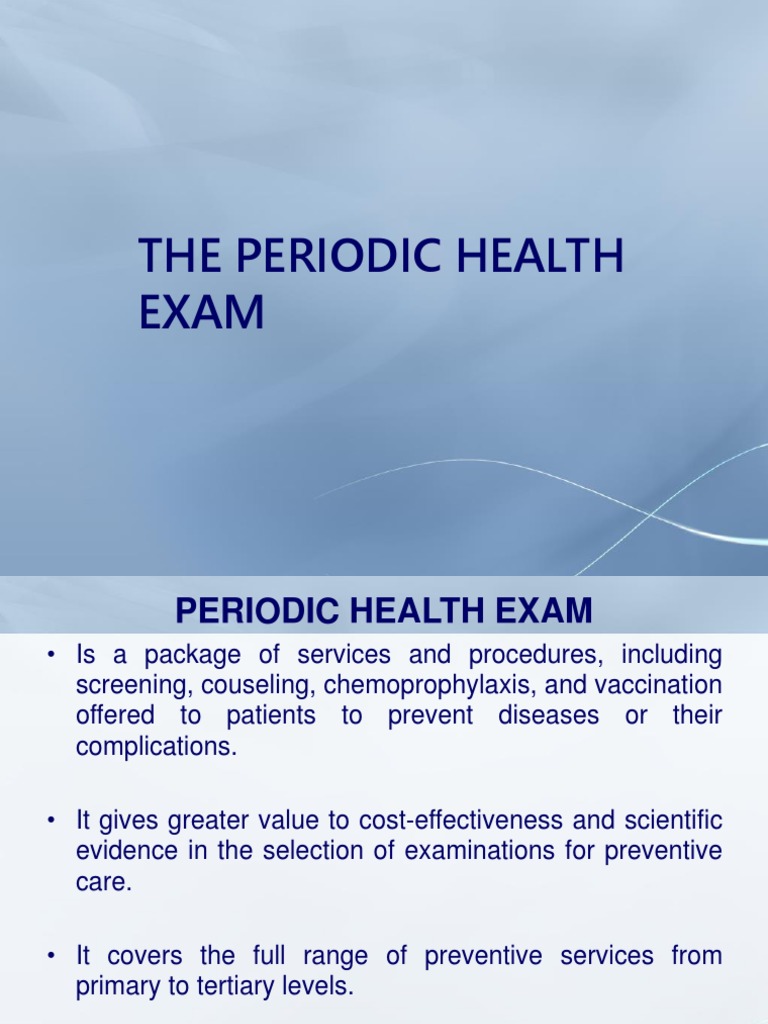 THE PERIODIC HEALTH EXAM

PERIODIC HEALTH EXAM

• Is a package of services and procedures, including screening, couseling, chemoprophylaxis, and vaccination offered to patients to prevent diseases or their complications.

• It gives greater value to cost-effectiveness and scientific evidence in the selection of examinations for preventive care.

• It covers the full range of preventive services from primary to tertiary levels.